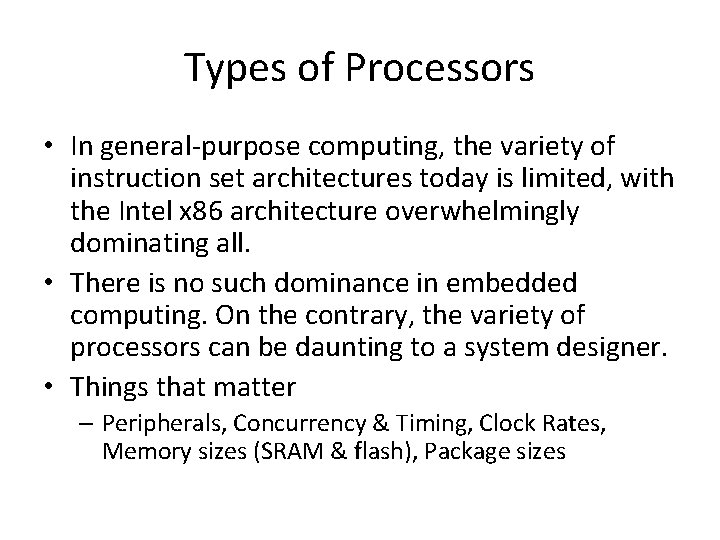 Types of Processors

• In general-purpose computing, the variety of instruction set architectures today is limited, with the Intel x86 architecture overwhelmingly dominating all.

• There is no such dominance in embedded computing. On the contrary, the variety of processors can be daunting to a system designer.

• Things that matter

– Peripherals, Concurrency & Timing, Clock Rates, Memory sizes (SRAM & flash), Package sizes